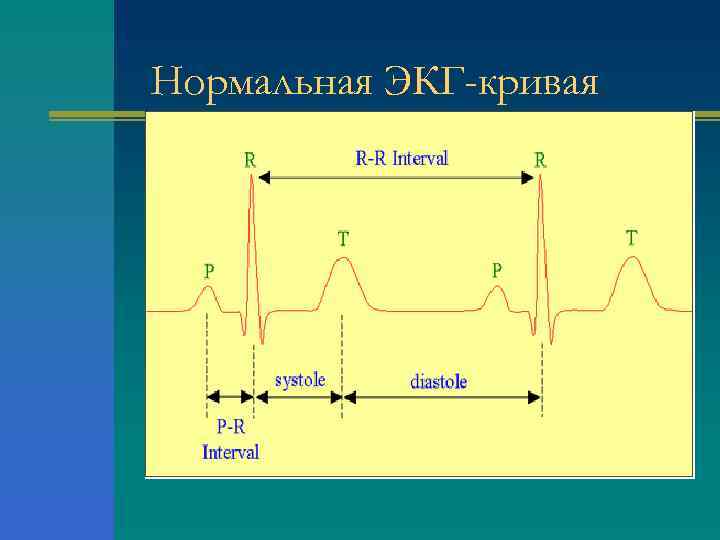 Нормальная ЭКГ-кривая

R

R-R Interval

R

T

T

P

P

systole

diastole

P-R Interval